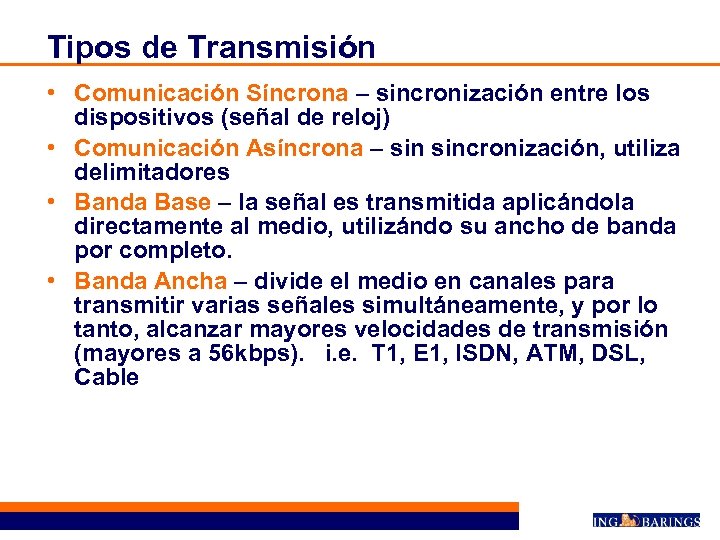 Tipos de Transmisión

• Comunicación Síncrona – sincronización entre los dispositivos (señal de reloj)
• Comunicación Asíncrona – sin sincronización, utiliza delimitadores
• Banda Base – la señal es transmitida aplicándola directamente al medio, utilizándo su ancho de banda por completo.
• Banda Ancha – divide el medio en canales para transmitir varias señales simultáneamente, y por lo tanto, alcanzar mayores velocidades de transmisión (mayores a 56kbps). i.e. T1, E1, ISDN, ATM, DSL, Cable

ING BARINGS